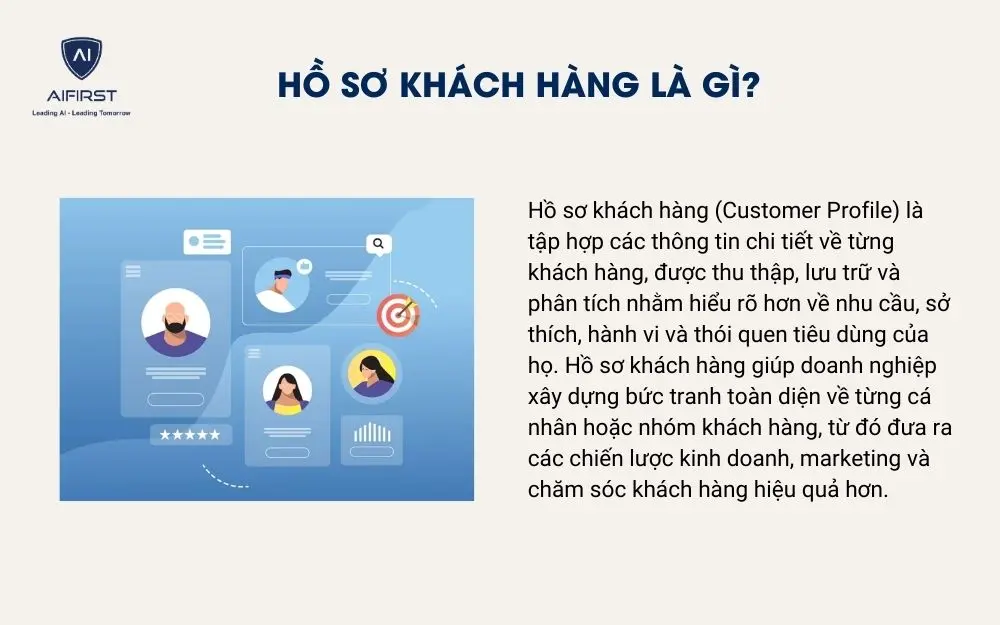 AI
AIFIRST
Leading AI - Leading Tomorrow

HỒ SƠ KHÁCH HÀNG LÀ GÌ?

Hồ sơ khách hàng (Customer Profile) là tập hợp các thông tin chi tiết về từng khách hàng, được thu thập, lưu trữ và phân tích nhằm hiểu rõ hơn về nhu cầu, sở thích, hành vi và thói quen tiêu dùng của họ. Hồ sơ khách hàng giúp doanh nghiệp xây dựng bức tranh toàn diện về từng cá nhân hoặc nhóm khách hàng, từ đó đưa ra các chiến lược kinh doanh, marketing và chăm sóc khách hàng hiệu quả hơn.